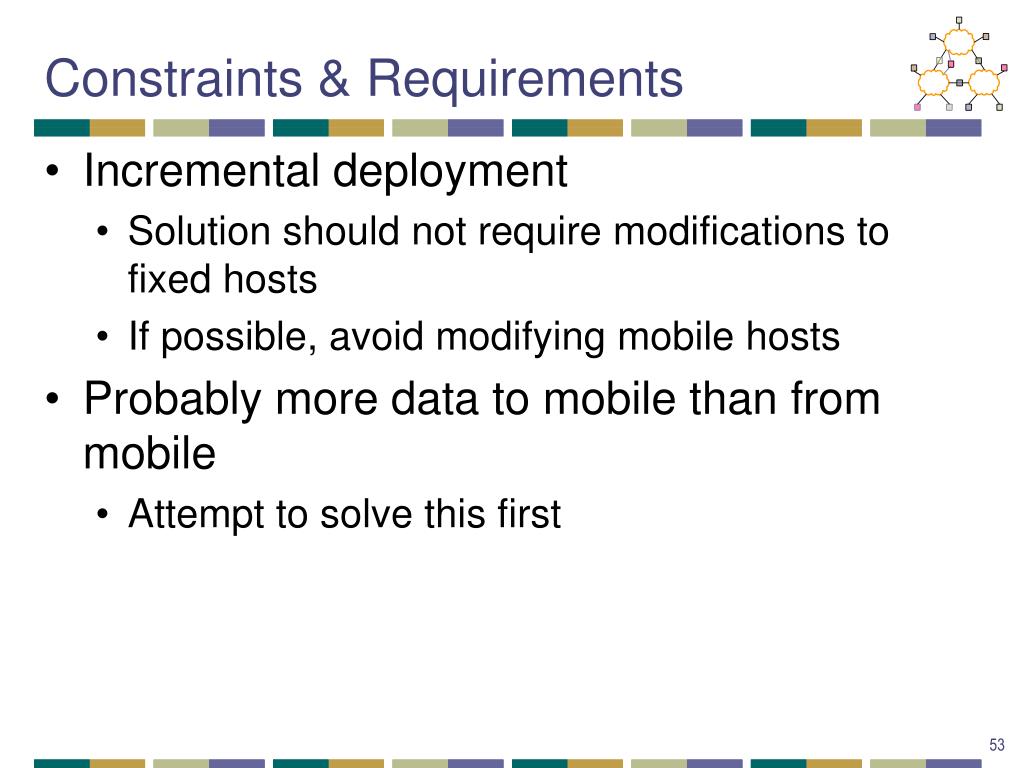 Constraints & Requirements

• Incremental deployment
  • Solution should not require modifications to fixed hosts
  • If possible, avoid modifying mobile hosts
• Probably more data to mobile than from mobile
  • Attempt to solve this first

53